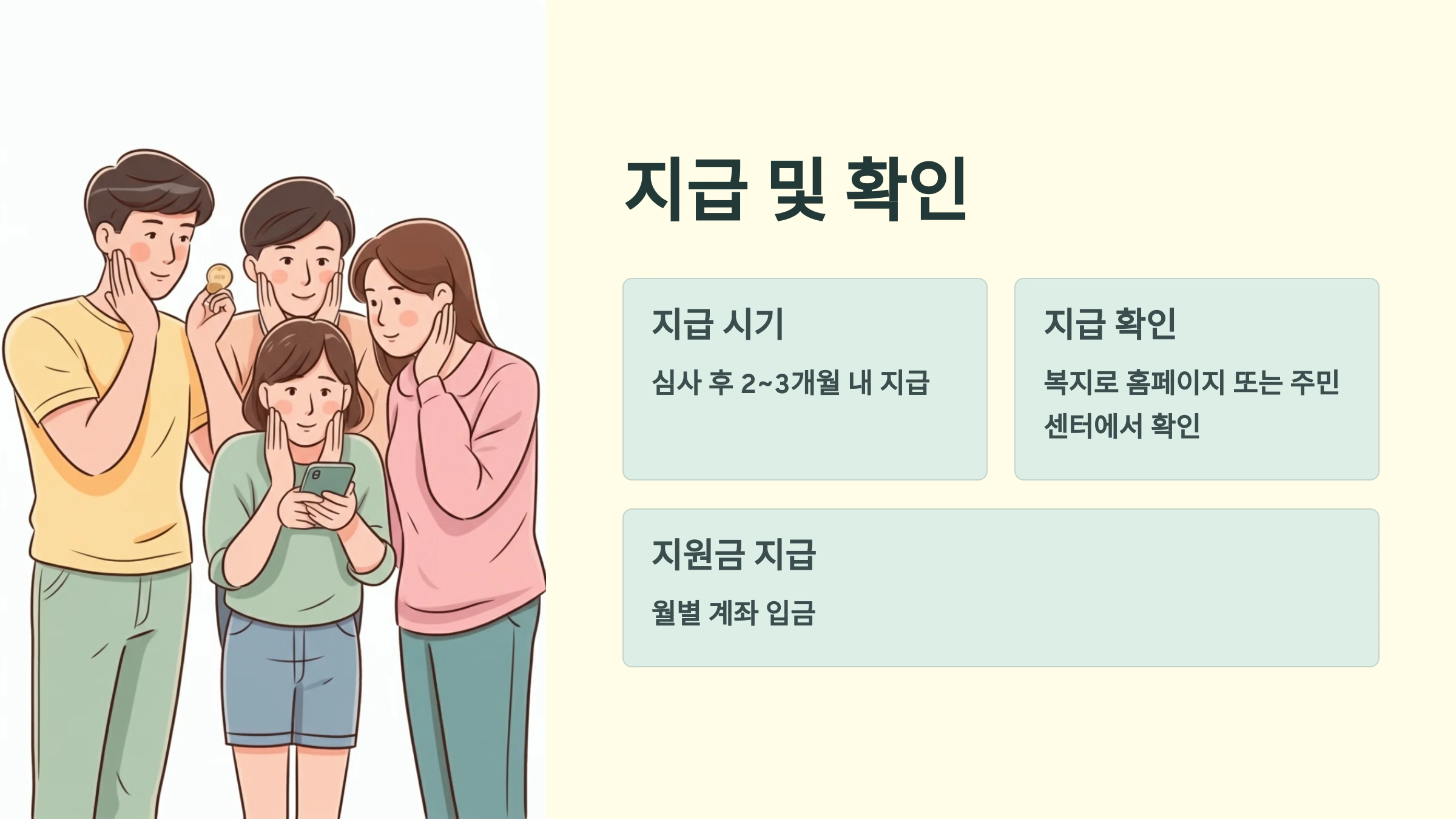 지급 및 확인

지급 시기

심사 후 2~3개월 내 지급

지급 확인

복지로 홈페이지 또는 주민센터에서 확인

지원금 지급

월별 계좌 입금